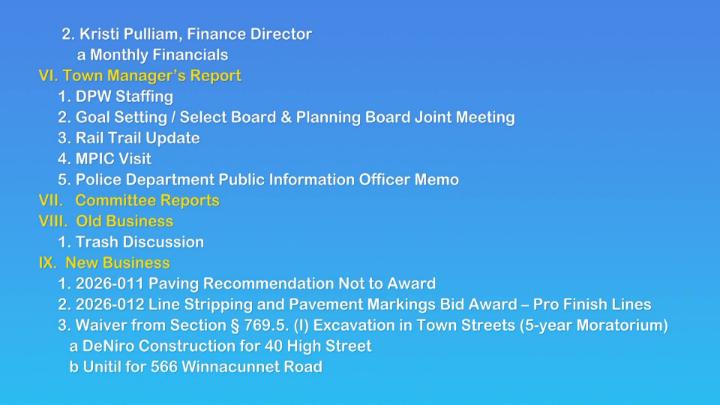 2. Kristi Pulliam, Finance Director
a Monthly Financials
VI. Town Manager's Report
1. DPW Staffing
2. Goal Setting / Select Board & Planning Board Joint Meeting
3. Rail Trail Update
4. MPIC Visit
5. Police Department Public Information Officer Memo
VII. Committee Reports
VIII. Old Business
1. Trash Discussion
IX. New Business
1. 2026-011 Paving Recommendation Not to Award
2. 2026-012 Line Stripping and Pavement Markings Bid Award – Pro Finish Lines
3. Waiver from Section § 769.5. (I) Excavation in Town Streets (5-year Moratorium)
a DeNiro Construction for 40 High Street
b Unitil for 566 Winnacunnet Road